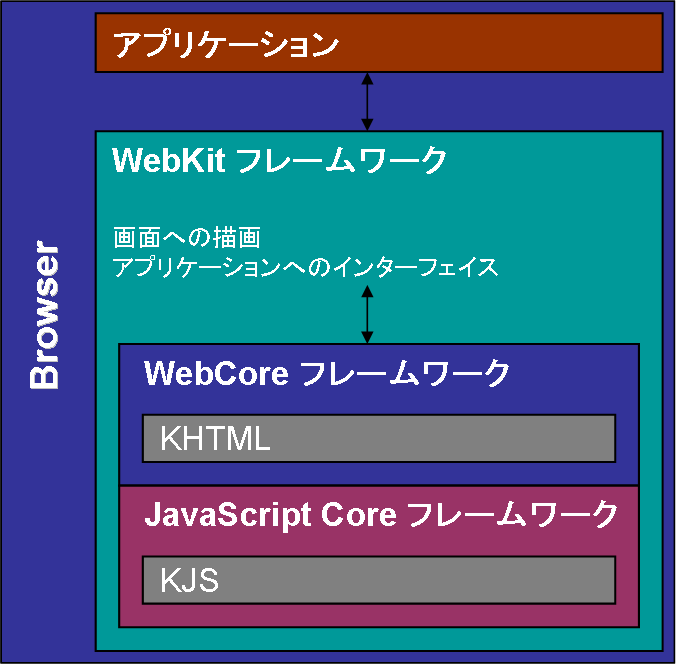 Browser

アプリケーション

WebKit フレームワーク

画面への描画
アプリケーションへのインターフェイス

WebCore フレームワーク

KHTML

JavaScript Core フレームワーク

KJS